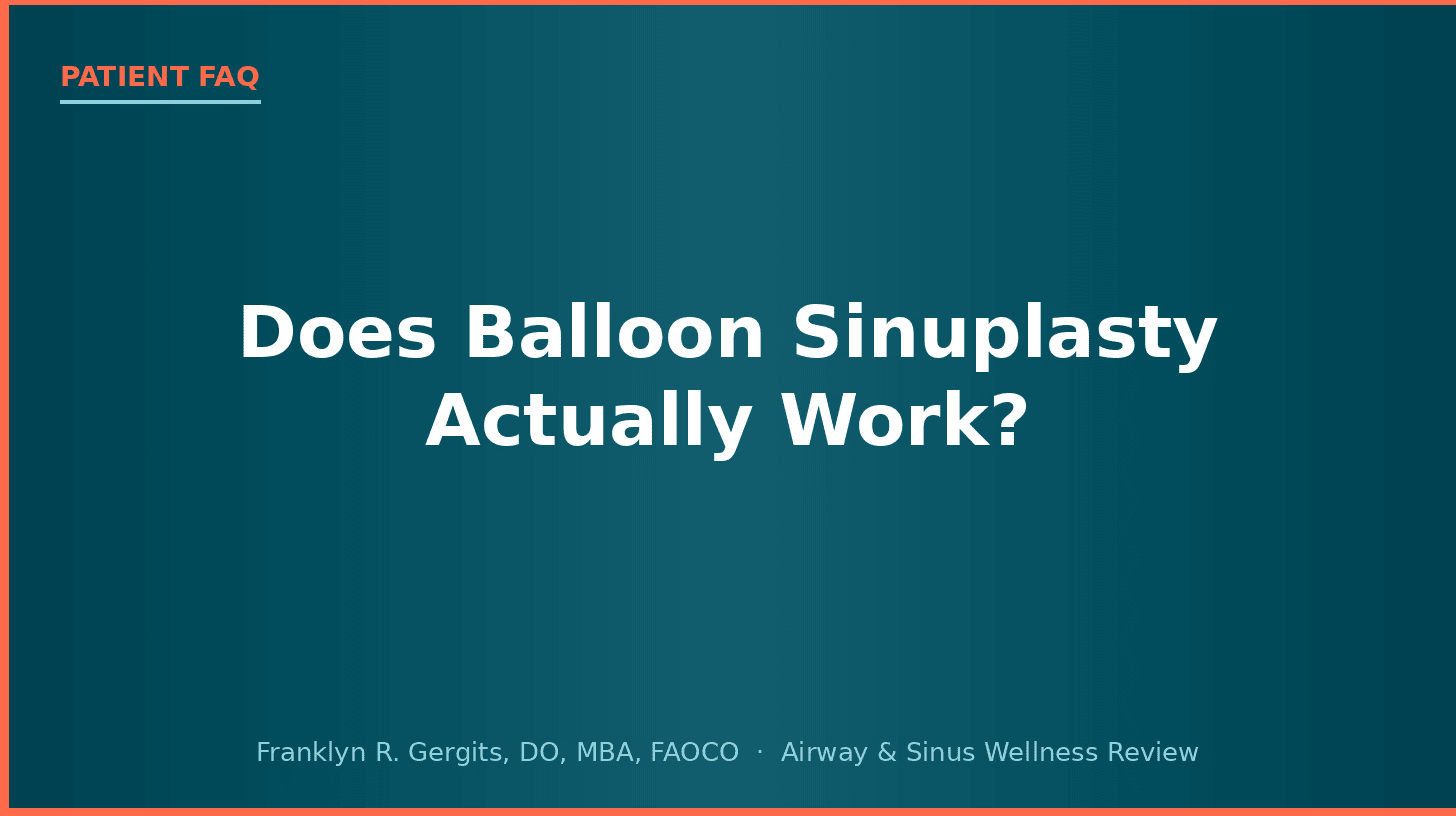 PATIENT FAQ

Does Balloon Sinuplasty Actually Work?

Franklyn R. Gergits, DO, MBA, FAOCO · Airway & Sinus Wellness Review